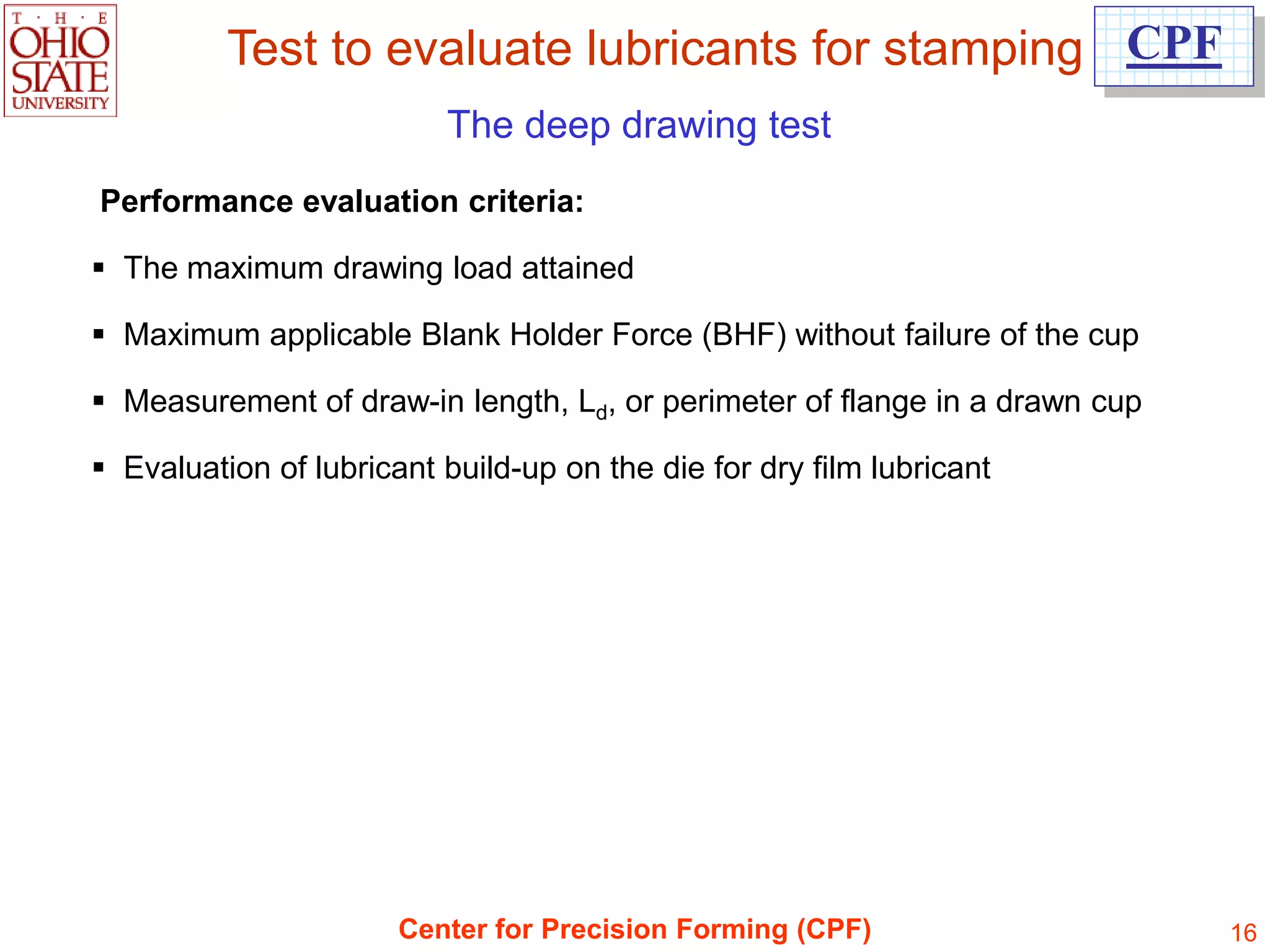 T · H · E
OHIO
STATE
UNIVERSITY

Test to evaluate lubricants for stamping

CPF

The deep drawing test

Performance evaluation criteria:

▪ The maximum drawing load attained

▪ Maximum applicable Blank Holder Force (BHF) without failure of the cup

▪ Measurement of draw-in length, $L_d$, or perimeter of flange in a drawn cup

▪ Evaluation of lubricant build-up on the die for dry film lubricant

Center for Precision Forming (CPF)

16